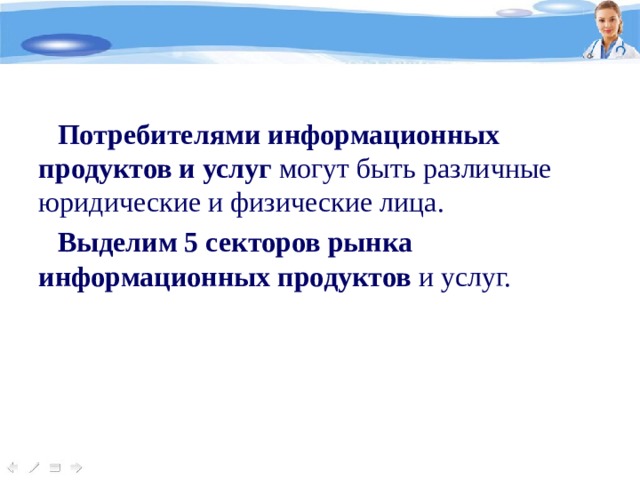 Потребителями информационных продуктов и услуг могут быть различные юридические и физические лица.

Выделим 5 секторов рынка информационных продуктов и услуг.